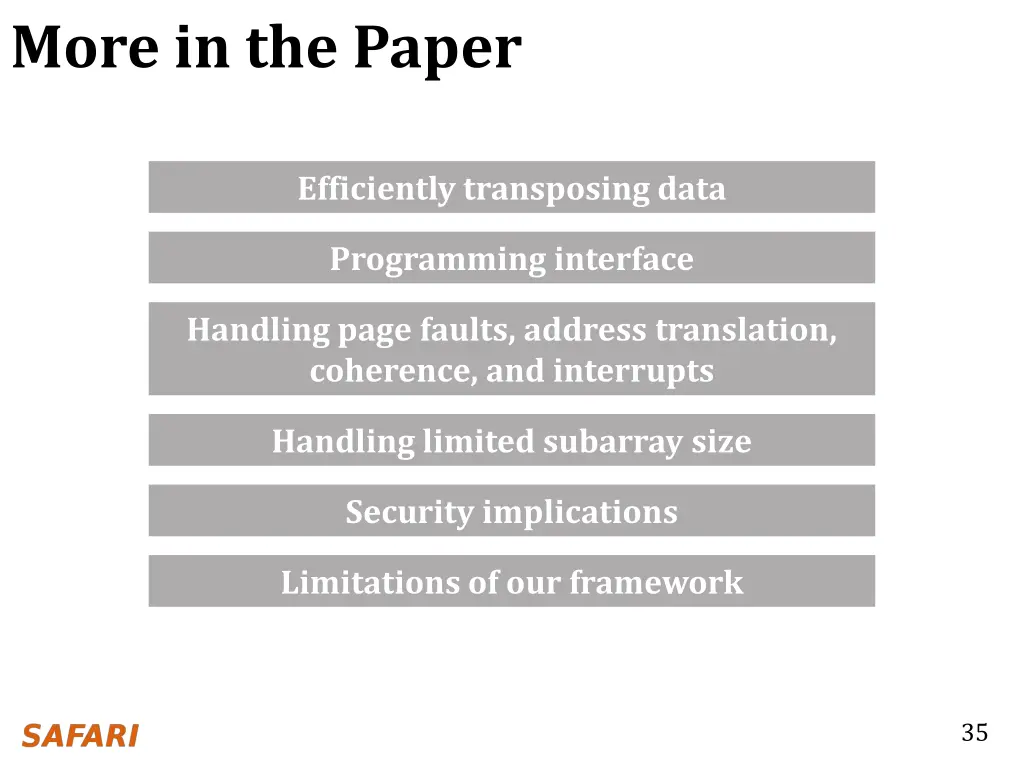 More in the Paper

Efficiently transposing data

Programming interface

Handling page faults, address translation, coherence, and interrupts

Handling limited subarray size

Security implications

Limitations of our framework

SAFARI

35